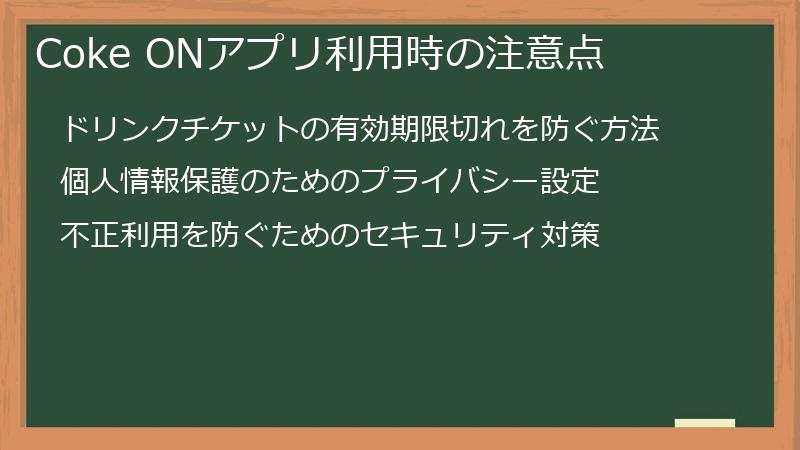 Coke ONアプリ利用時の注意点

ドリンクチケットの有効期限切れを防ぐ方法

個人情報保護のためのプライバシー設定

不正利用を防ぐためのセキュリティ対策